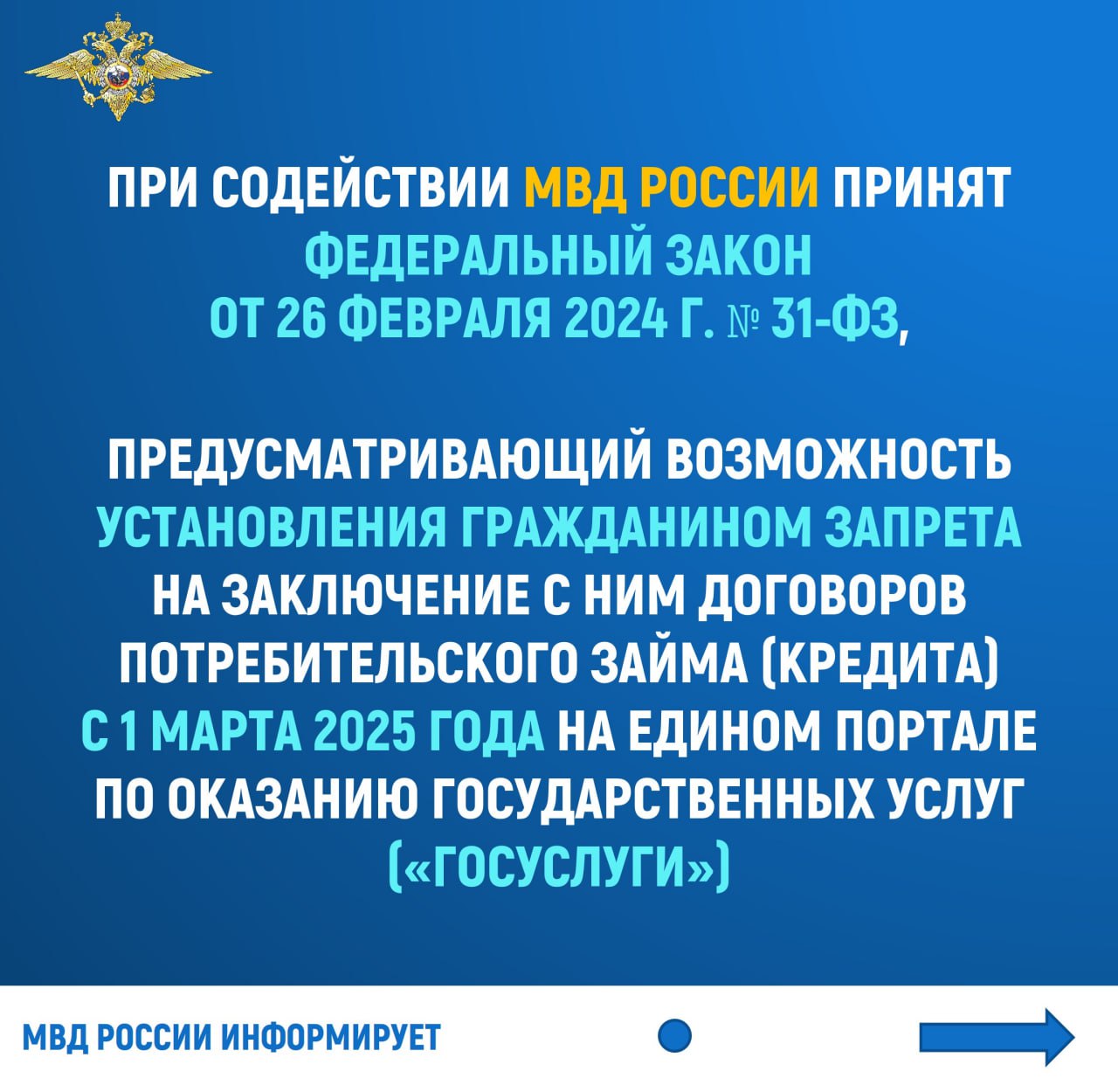 ПРИ СОДЕЙСТВИИ МВД РОССИИ ПРИНЯТ ФЕДЕРАЛЬНЫЙ ЗАКОН ОТ 26 ФЕВРАЛЯ 2024 Г. № 31-ФЗ,

ПРЕДУСМАТРИВАЮЩИЙ ВОЗМОЖНОСТЬ УСТАНОВЛЕНИЯ ГРАЖДАНИНОМ ЗАПРЕТА НА ЗАКЛЮЧЕНИЕ С НИМ ДОГОВОРОВ ПОТРЕБИТЕЛЬСКОГО ЗАЙМА (КРЕДИТА) С 1 МАРТА 2025 ГОДА НА ЕДИНОМ ПОРТАЛЕ ПО ОКАЗАНИЮ ГОСУДАРСТВЕННЫХ УСЛУГ («ГОСУСЛУГИ»)

МВД РОССИИ ИНФОРМИРУЕТ